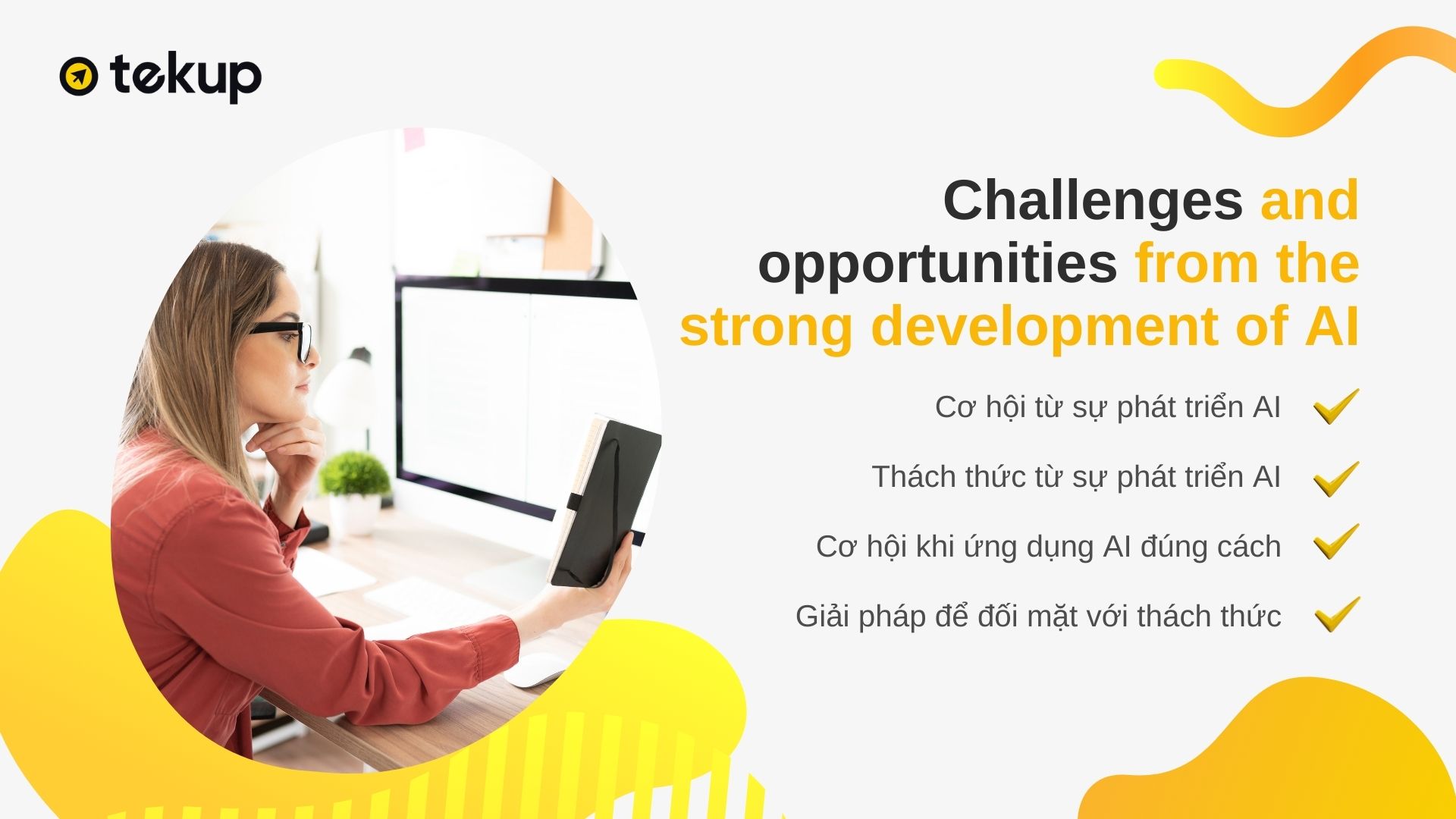 tekup

Challenges and opportunities from the strong development of AI

Cơ hội từ sự phát triển AI

Thách thức từ sự phát triển AI

Cơ hội khi ứng dụng AI đúng cách

Giải pháp để đối mặt với thách thức